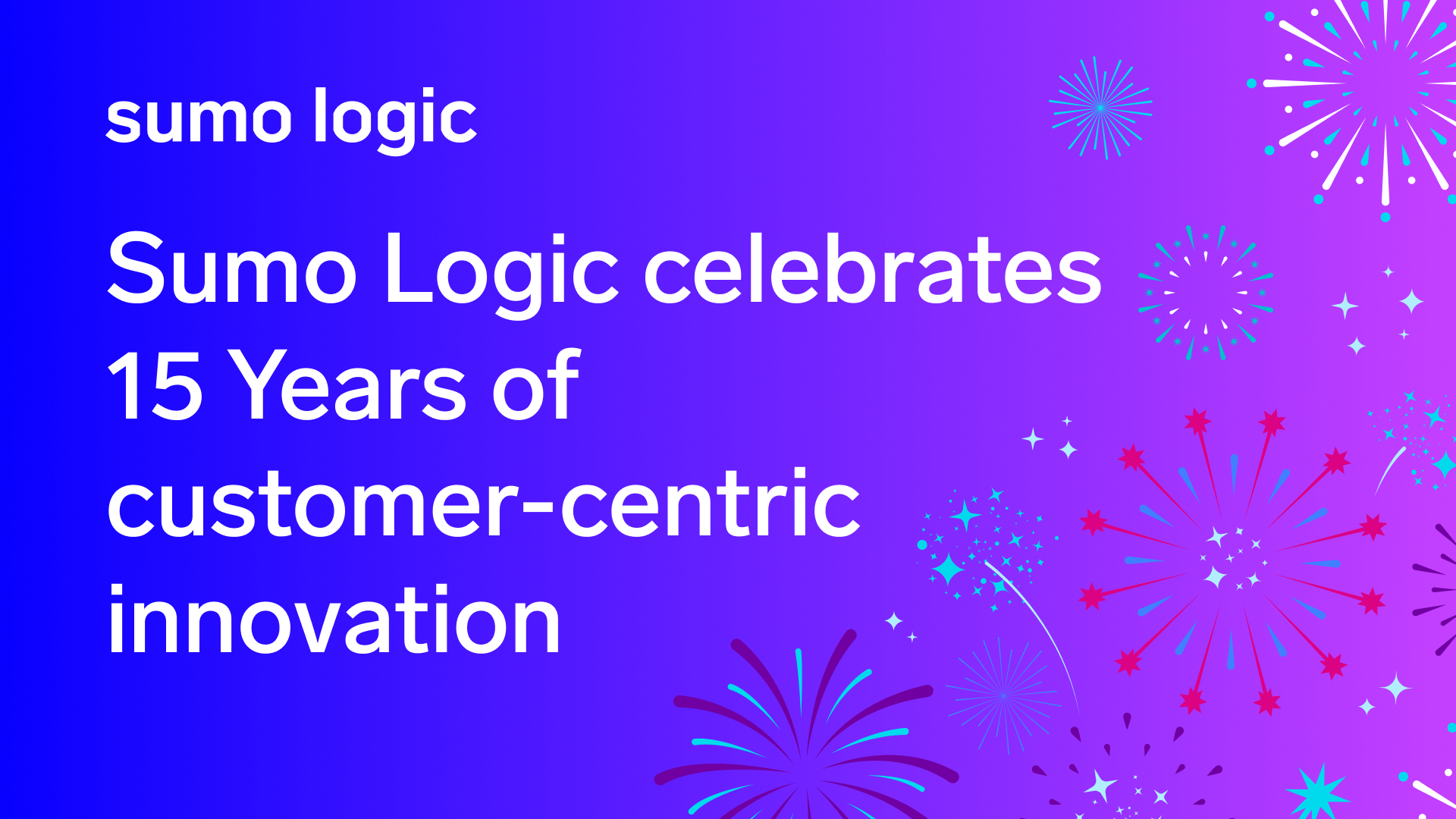 sumo logic

Sumo Logic celebrates 15 Years of customer-centric innovation